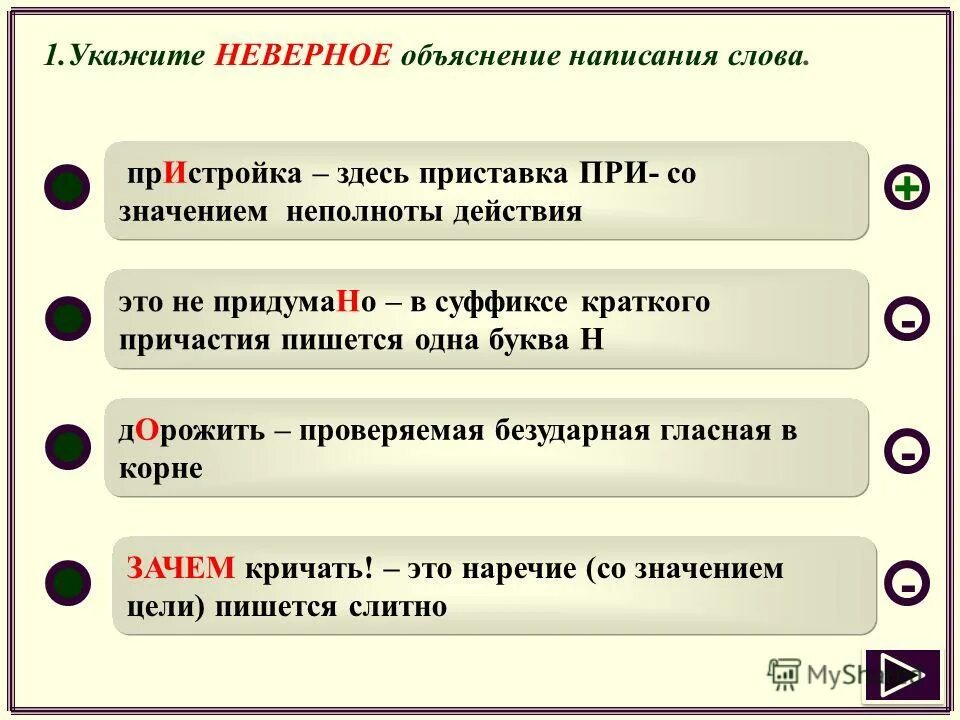 1.Укажите НЕВЕРНОЕ объяснение написания слова.

прИстройка – здесь приставка ПРИ- со значением неполноты действия

+

это не придумаНо – в суффиксе краткого причастия пишется одна буква Н

-

дОрожить – проверяемая безударная гласная в корне

-

ЗАЧЕМ кричать! – это наречие (со значением цели) пишется слитно

-

MyShared